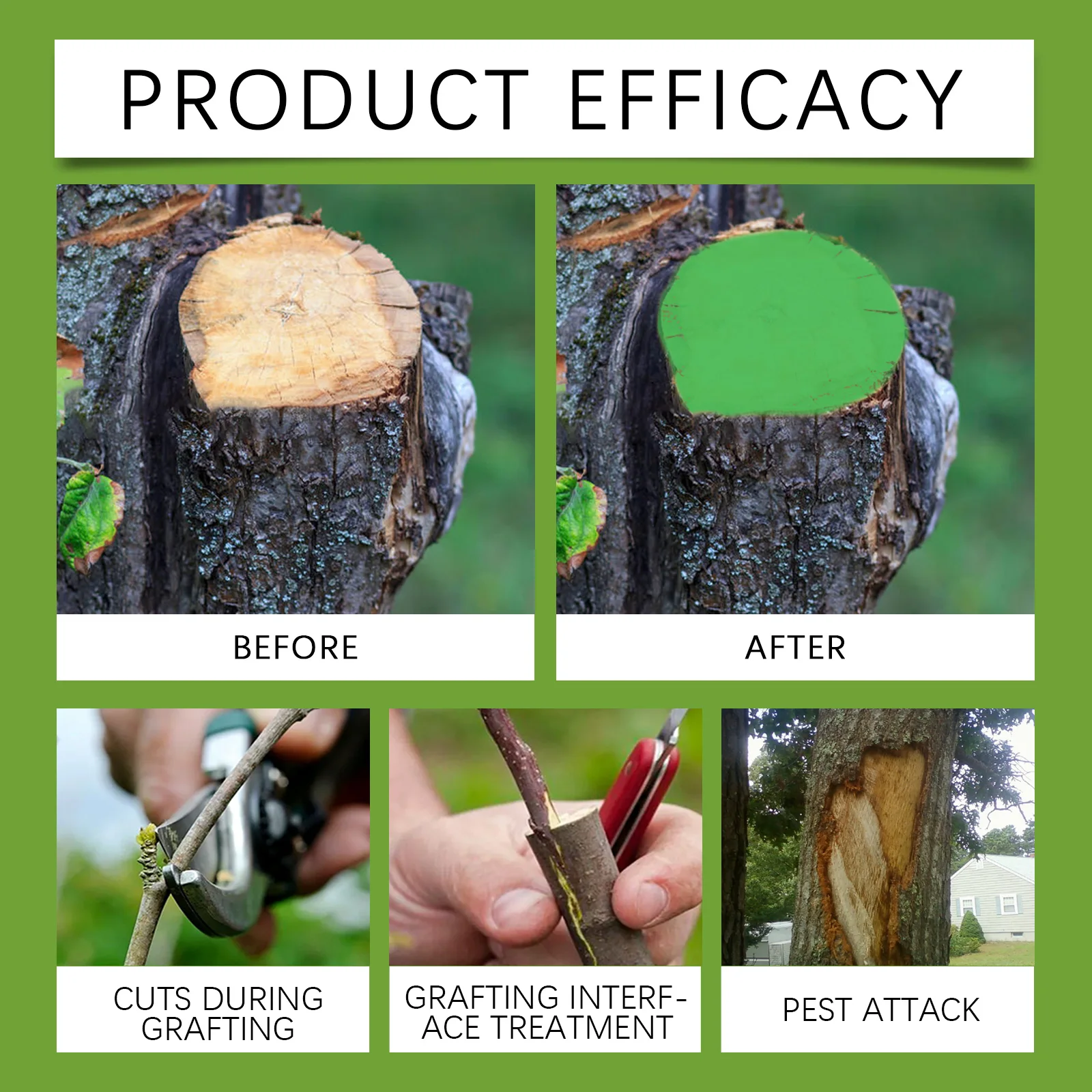 PRODUCT EFFICACY

BEFORE

AFTER

CUTS DURING GRAFTING

GRAFTING INTERFACE TREATMENT

PEST ATTACK